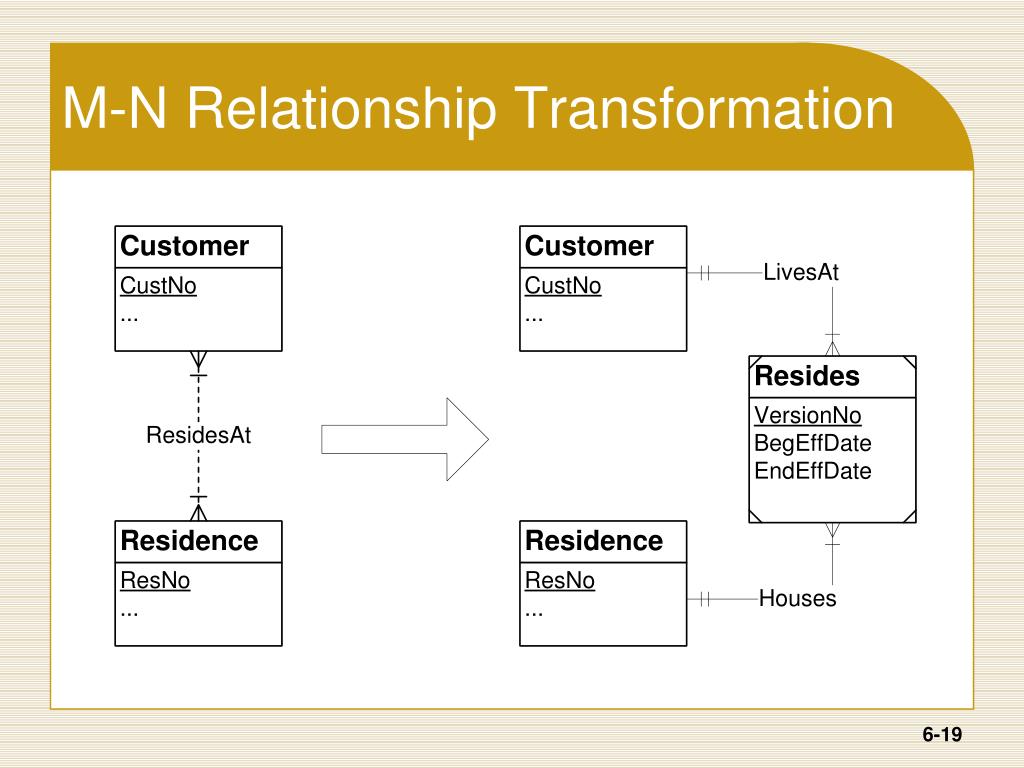 M-N Relationship Transformation

Customer
CustNo
...

ResidesAt

Residence
ResNo
...

Customer
CustNo
...

LivesAt

Resides
VersionNo
BegEffDate
EndEffDate

Residence
ResNo
...

Houses

6-19